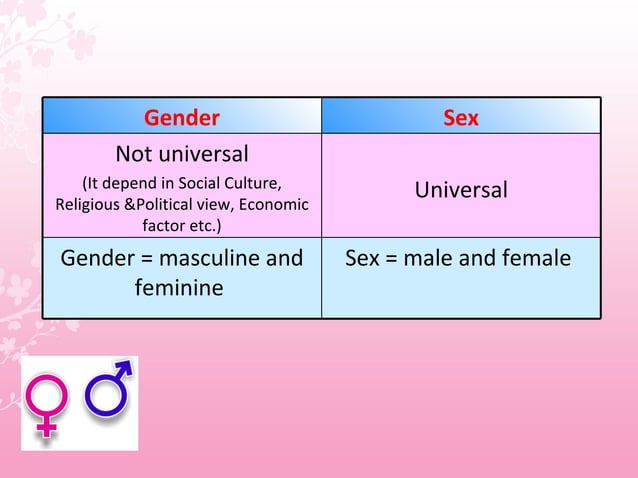 | Gender | Sex |
|---|---|
| Not universal (It depend in Social Culture, Religious &Political view, Economic factor etc.) | Universal |
| Gender = masculine and feminine | Sex = male and female |